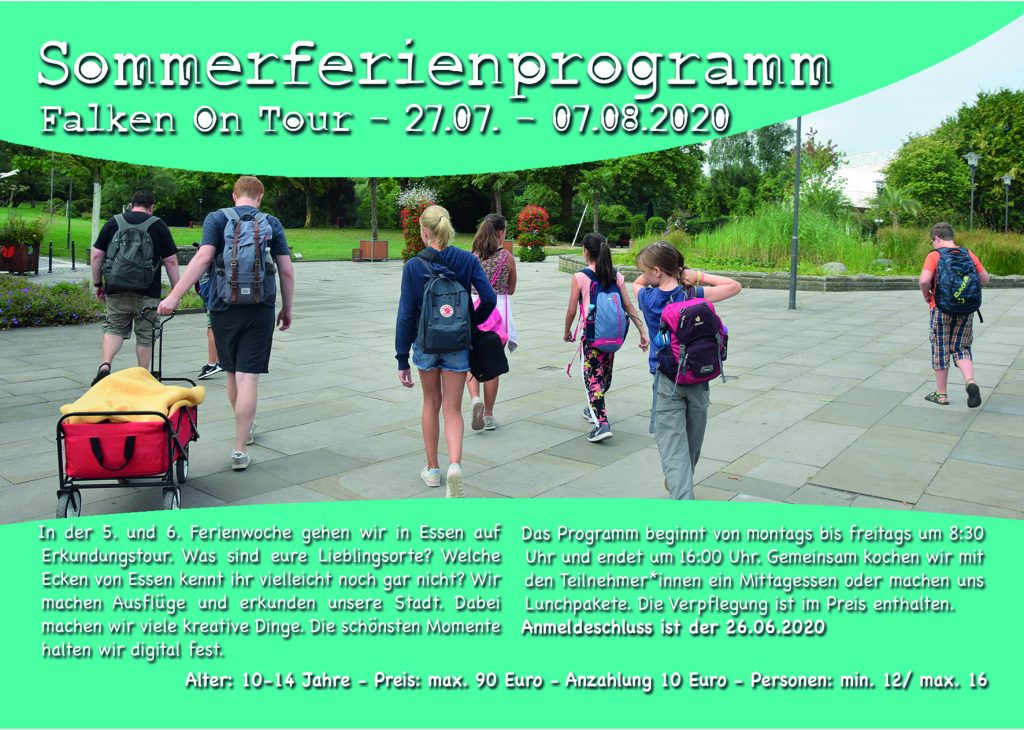 Sommerferienprogramm
Falken On Tour - 27.07. - 07.08.2020

In der 5. und 6. Ferienwoche gehen wir in Essen auf Erkundungstour. Was sind eure Lieblingsorte? Welche Ecken von Essen kennt ihr vielleicht noch gar nicht? Wir machen Ausflüge und erkunden unsere Stadt. Dabei machen wir viele kreative Dinge. Die schönsten Momente halten wir digital fest.

Das Programm beginnt von montags bis freitags um 8:30 Uhr und endet um 16:00 Uhr. Gemeinsam kochen wir mit den Teilnehmer*innen ein Mittagessen oder machen uns Lunchpakete. Die Verpflegung ist im Preis enthalten.
Anmeldeschluss ist der 26.06.2020

Alter: 10-14 Jahre - Preis: max. 90 Euro - Anzahlung 10 Euro - Personen: min. 12/ max. 16